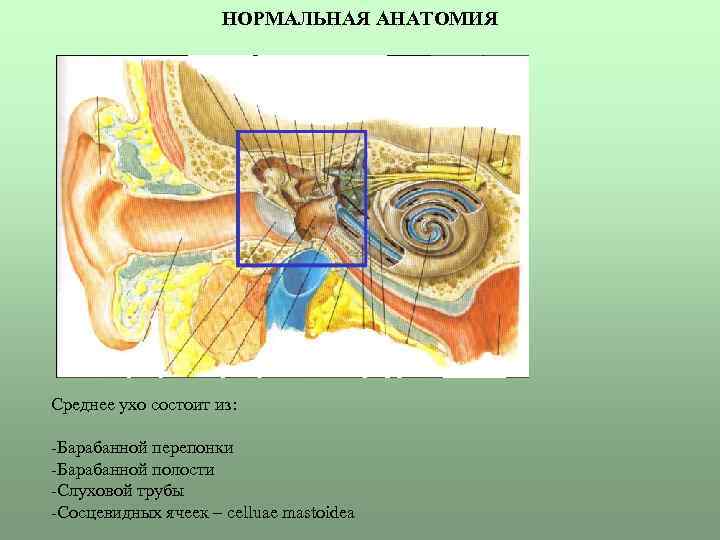 НОРМАЛЬНАЯ АНАТОМИЯ

Среднее ухо состоит из:

-Барабанной перепонки
-Барабанной полости
-Слуховой трубы
-Сосцевидных ячеек – celluae mastoidea